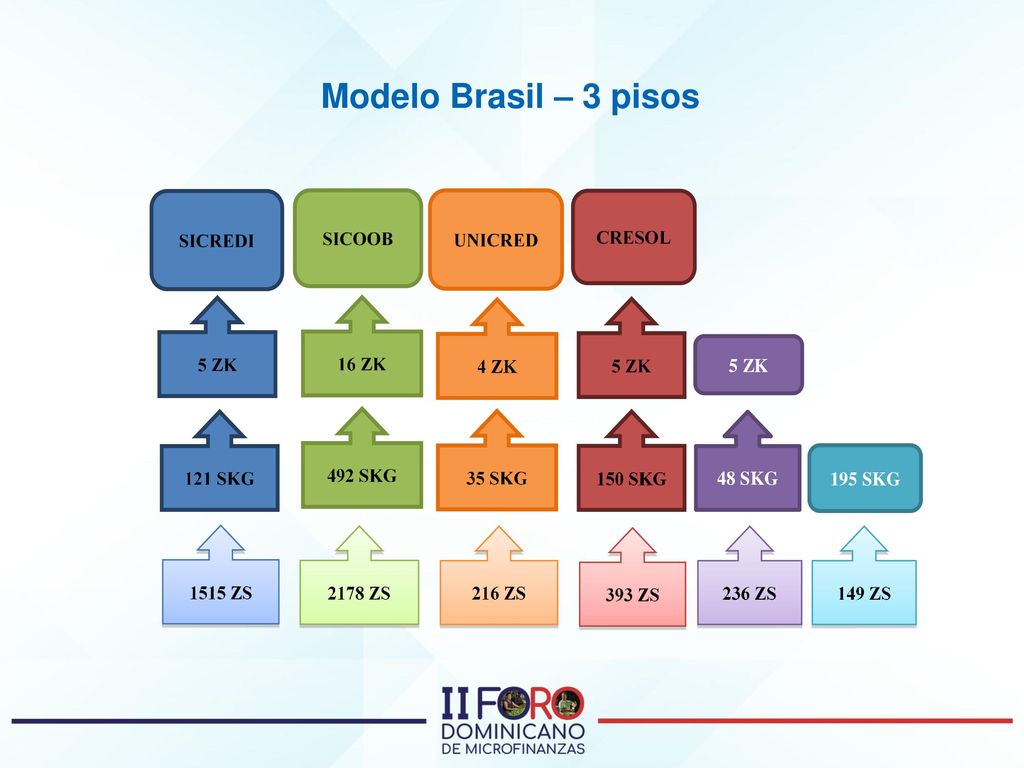 Modelo Brasil – 3 pisos

SICREDI

SICOOB

UNICRED

CRESOL

5 ZK

16 ZK

4 ZK

5 ZK

5 ZK

121 SKG

492 SKG

35 SKG

150 SKG

48 SKG

195 SKG

1515 ZS

2178 ZS

216 ZS

393 ZS

236 ZS

149 ZS

II FORO DOMINICANO DE MICROFINANZAS